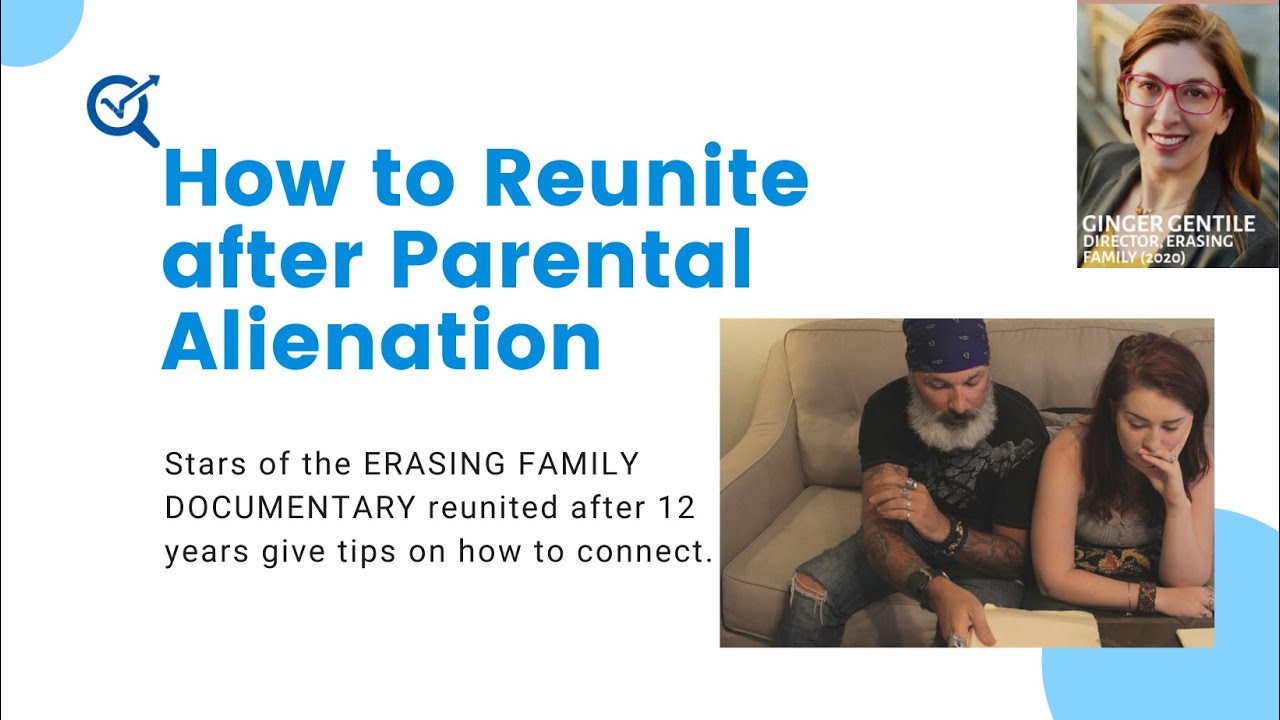 How to Reunite after Parental Alienation

Stars of the ERASING FAMILY DOCUMENTARY reunited after 12 years give tips on how to connect.

GINGER GENTILE
DIRECTOR, ERASING FAMILY (2020)